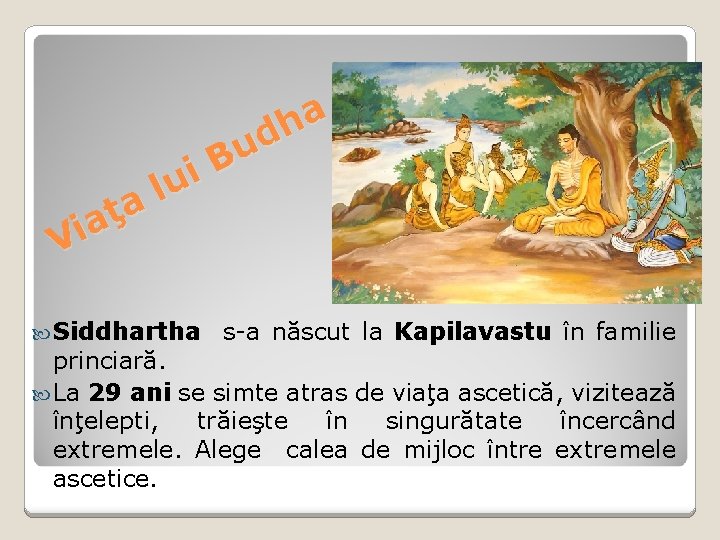 Viaţa lui Budha

Siddhartha s-a născut la Kapilavastu în familie princiară.

La 29 ani se simte atras de viaţa ascetică, vizitează înţelepti, trăieşte în singurătate încercând extremele. Alege calea de mijloc între extremele ascetice.